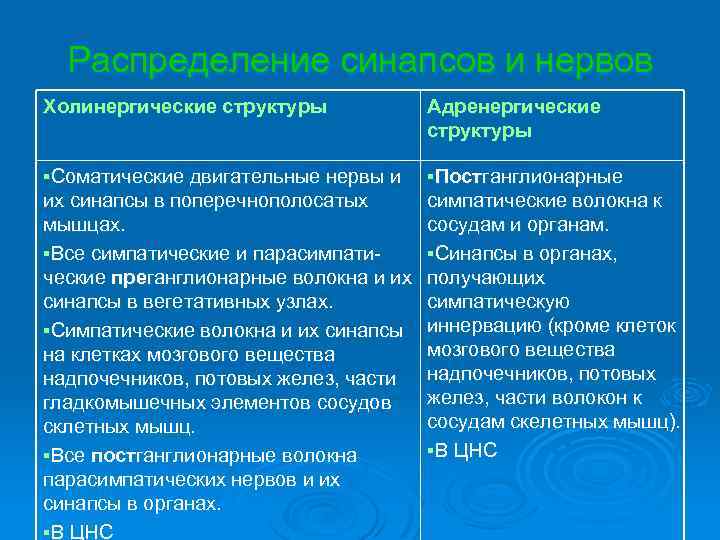 Распределение синапсов и нервов

| Холинергические структуры | Адренергические структуры |
|---|---|
| ▪Соматические двигательные нервы и их синапсы в поперечнополосатых мышцах. ▪Все симпатические и парасимпатические преганглионарные волокна и их синапсы в вегетативных узлах. ▪Симпатические волокна и их синапсы на клетках мозгового вещества надпочечников, потовых желез, части гладкомышечных элементов сосудов склетных мышц. ▪Все постганглионарные волокна парасимпатических нервов и их синапсы в органах. ▪В ЦНС | ▪Постганглионарные симпатические волокна к сосудам и органам. ▪Синапсы в органах, получающих симпатическую иннервацию (кроме клеток мозгового вещества надпочечников, потовых желез, части волокон к сосудам скелетных мышц). ▪В ЦНС |